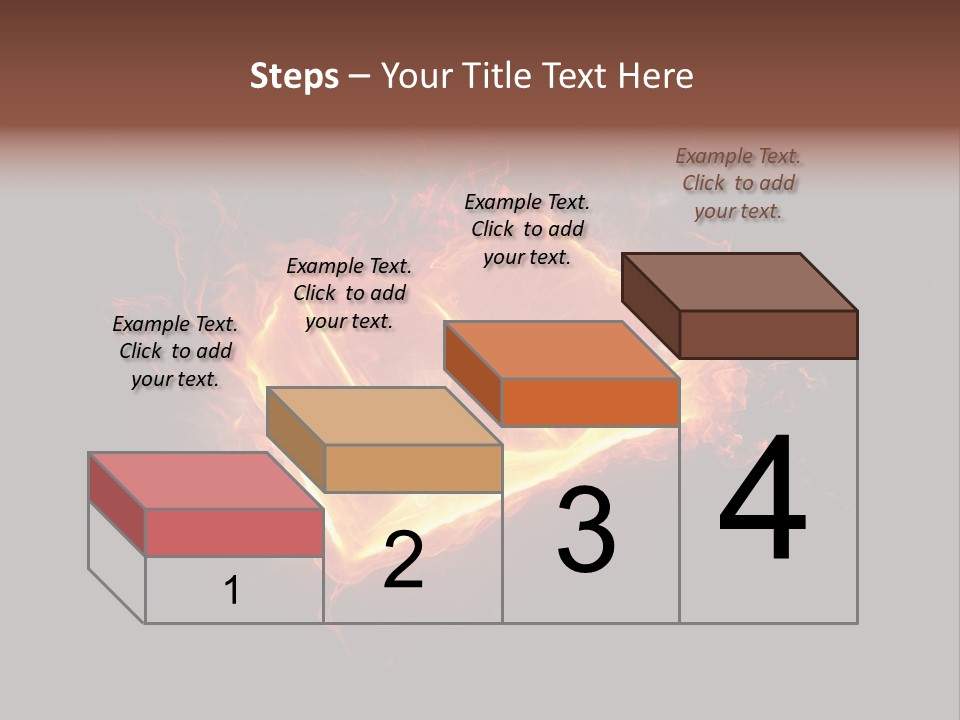 Steps – Your Title Text Here

Example Text. Click to add your text.

Example Text. Click to add your text.

Example Text. Click to add your text.

Example Text. Click to add your text.

1

2

3

4